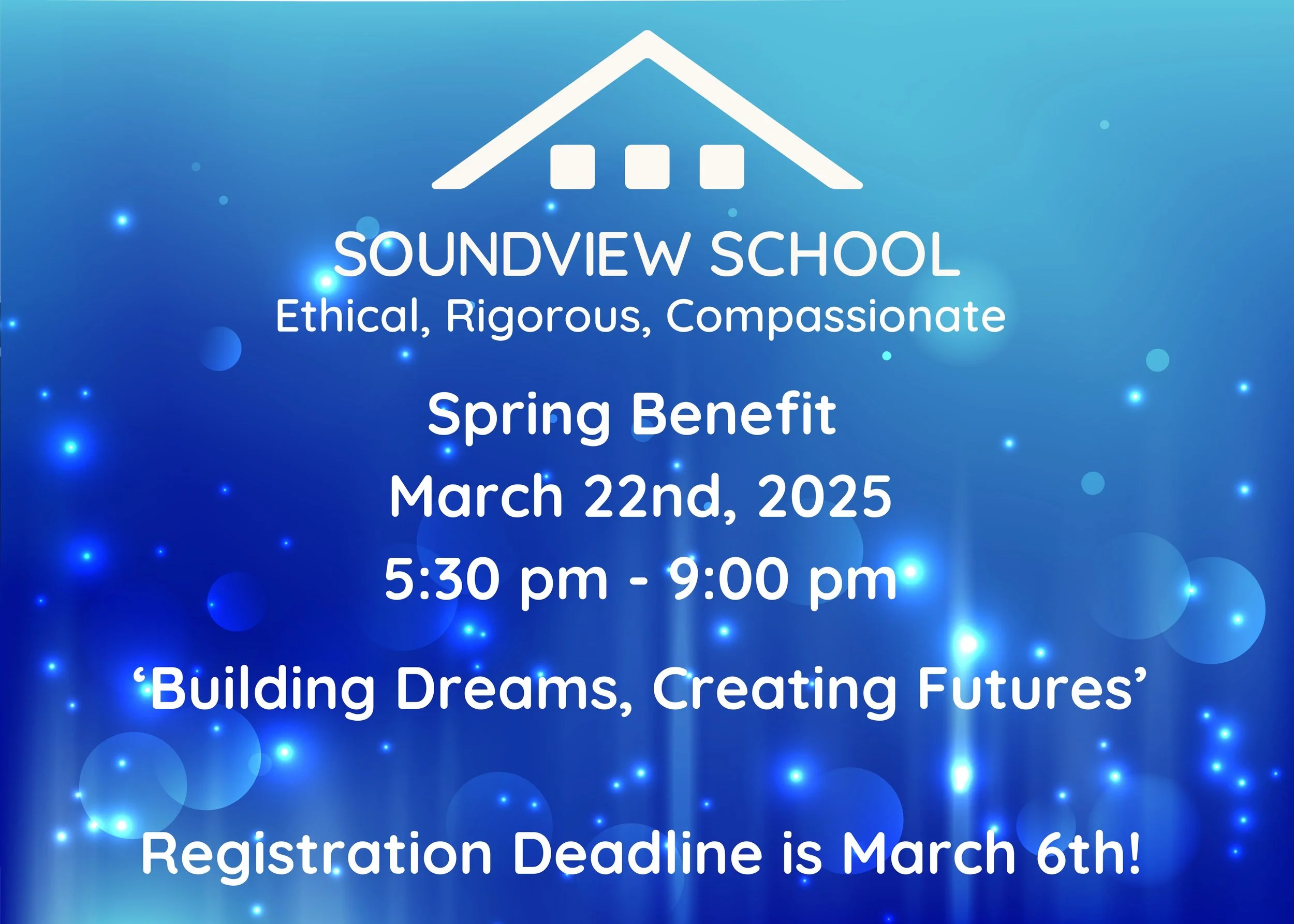 SOUNDVIEW SCHOOL
Ethical, Rigorous, Compassionate

Spring Benefit
March 22nd, 2025
5:30 pm - 9:00 pm

'Building Dreams, Creating Futures'

Registration Deadline is March 6th!